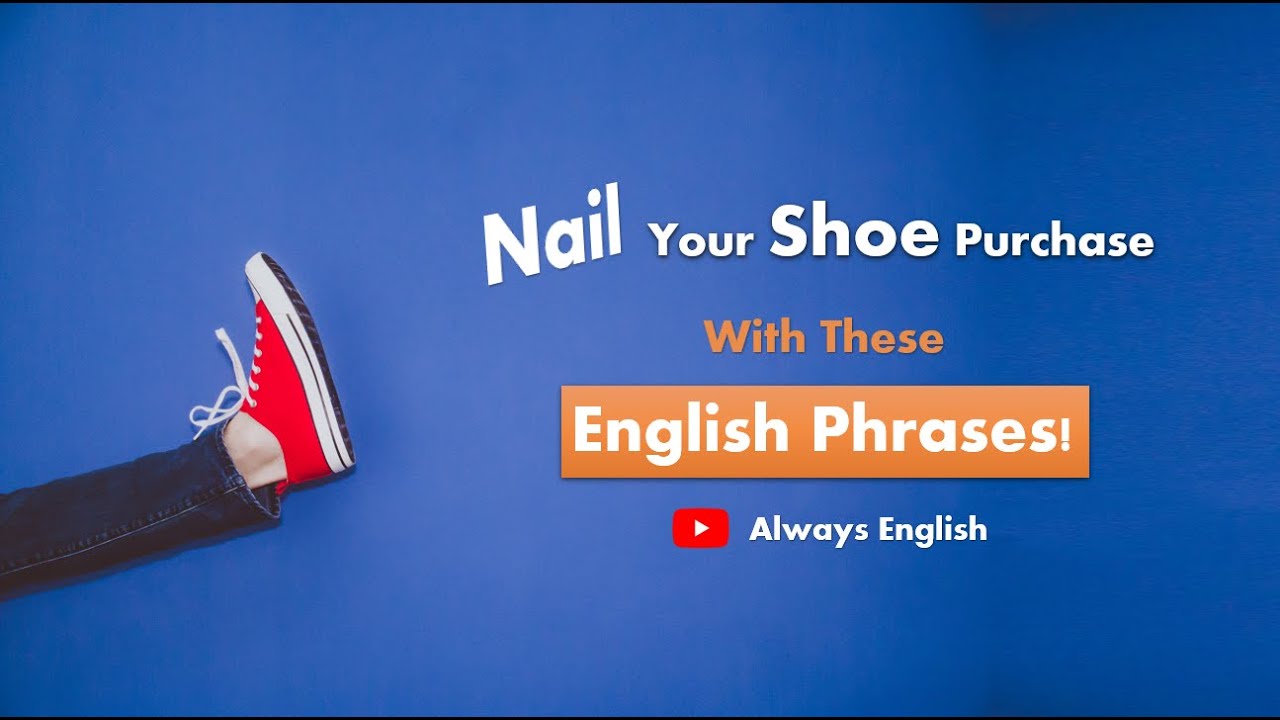 Nail Your Shoe Purchase

With These

English Phrases!

Always English